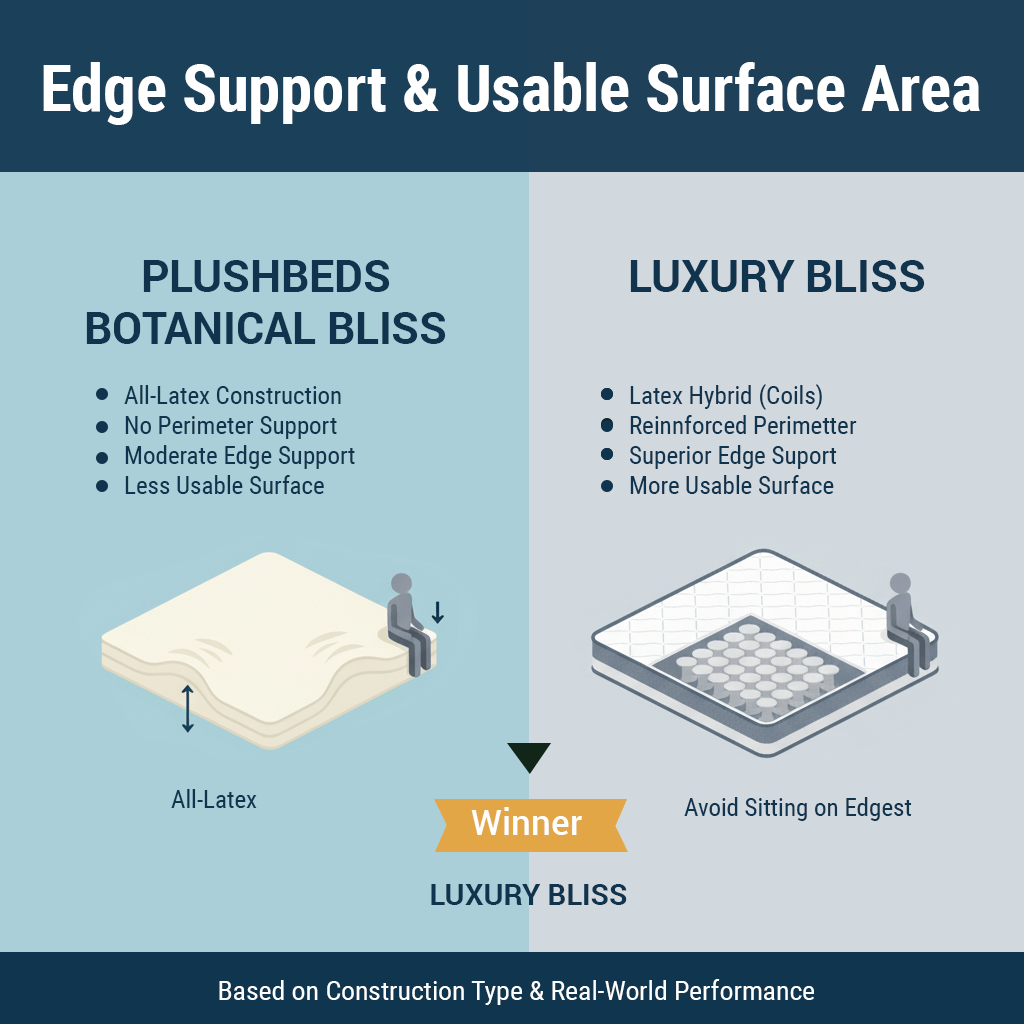 Edge Support & Usable Surface Area

PLUSHBEDS BOTANICAL BLISS

- All-Latex Construction
- No Perimeter Support
- Moderate Edge Support
- Less Usable Surface

All-Latex

LUXURY BLISS

- Latex Hybrid (Coils)
- Reinnforced Perimetter
- Superior Edge Suport
- More Usable Surface

Avoid Sitting on Edgest

Winner

LUXURY BLISS

Based on Construction Type & Real-World Performance